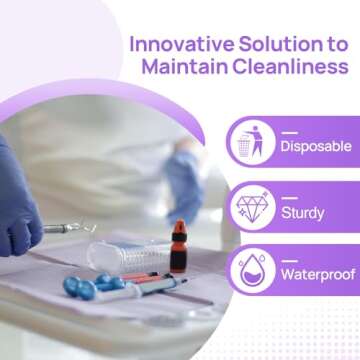 Innovative Solution to Maintain Cleanliness

Disposable

Sturdy

Waterproof